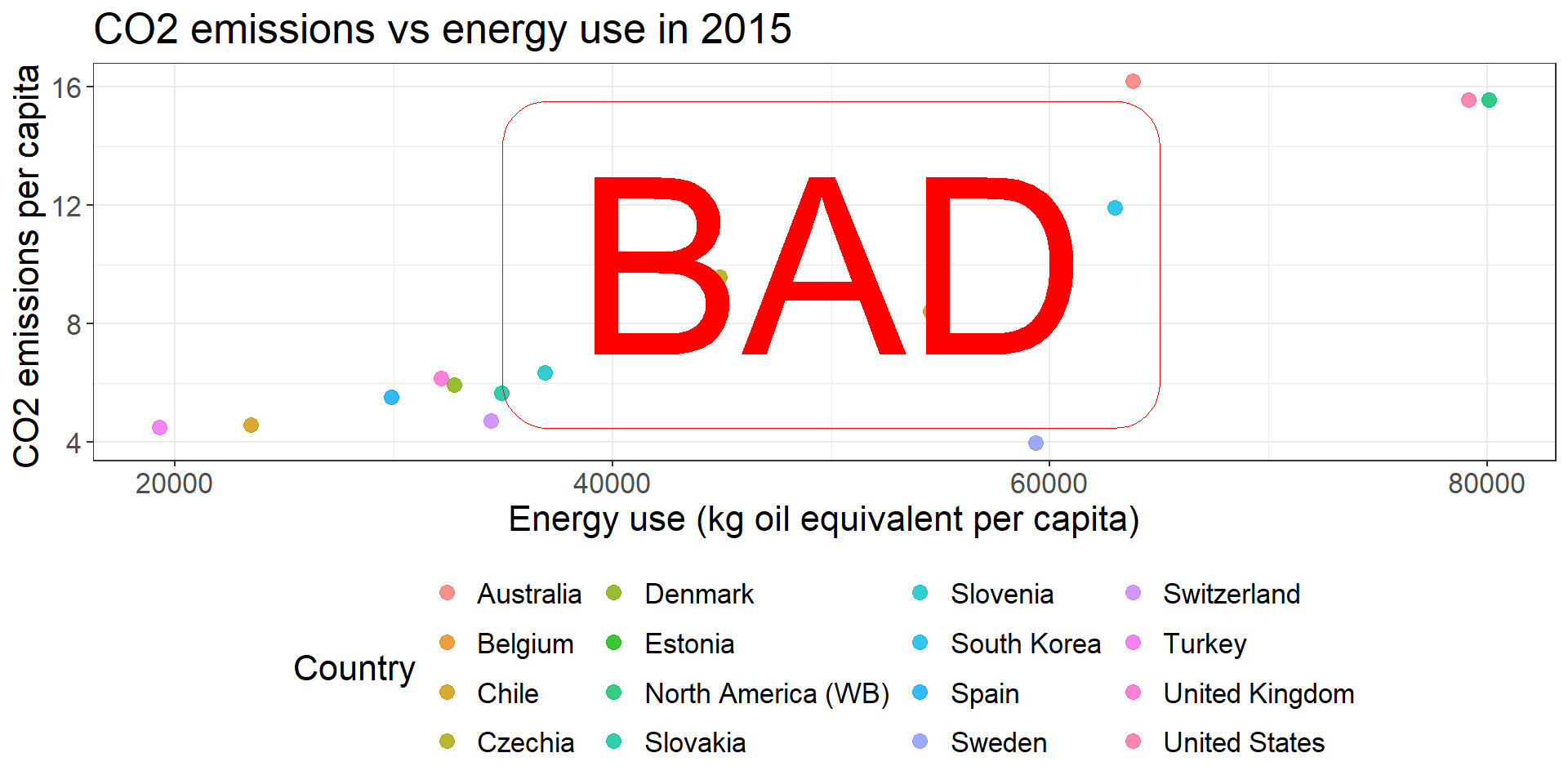 CO2 emissions vs energy use in 2015

CO2 emissions per capita

16
12
8
4

BAD

20000
40000
60000
80000

Energy use (kg oil equivalent per capita)

Country

Australia
Belgium
Chile
Czechia
Denmark
Estonia
North America (WB)
Slovakia
Slovenia
South Korea
Spain
Sweden
Switzerland
Turkey
United Kingdom
United States